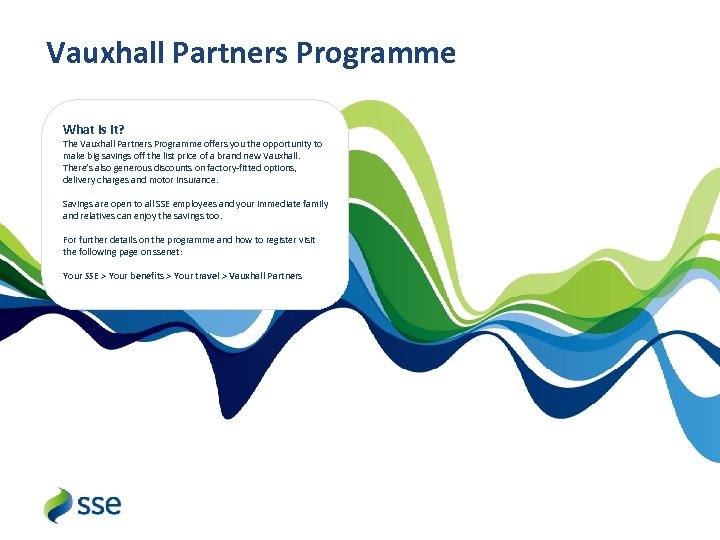 Vauxhall Partners Programme

What is it?
The Vauxhall Partners Programme offers you the opportunity to make big savings off the list price of a brand new Vauxhall. There's also generous discounts on factory-fitted options, delivery charges and motor insurance.

Savings are open to all SSE employees and your immediate family and relatives can enjoy the savings too.

For further details on the programme and how to register visit the following page on ssenet:

Your SSE > Your benefits > Your travel > Vauxhall Partners

sse